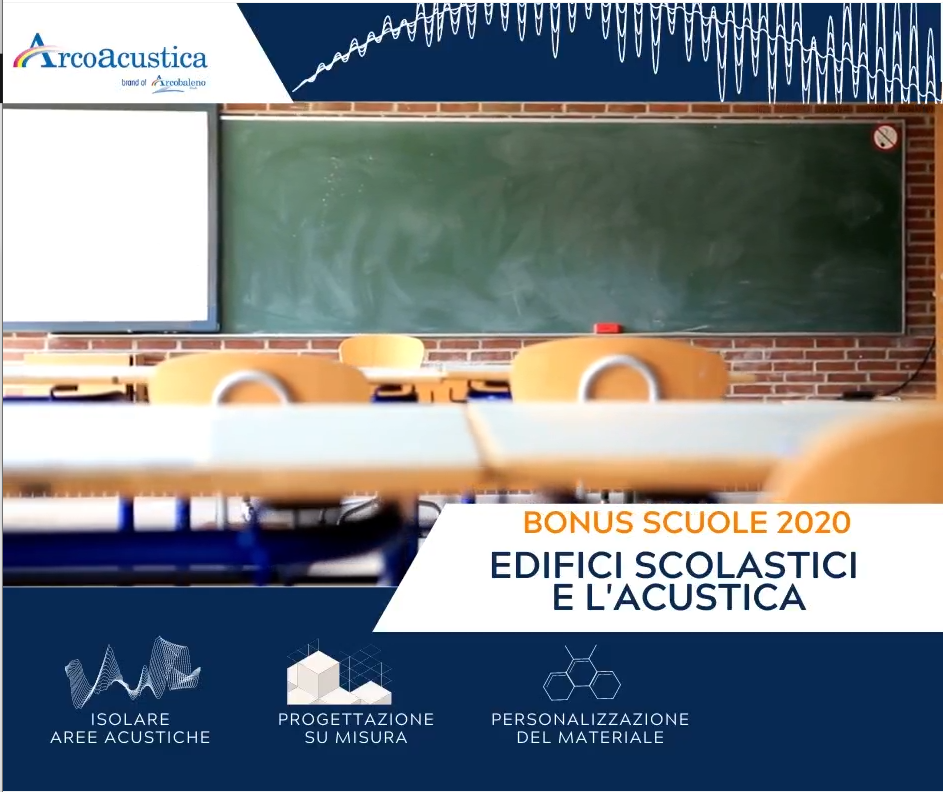 ArcoAcustica
brand of Arcobaleno

BONUS SCUOLE 2020
EDIFICI SCOLASTICI E L'ACUSTICA

ISOLARE AREE ACUSTICHE

PROGETTAZIONE SU MISURA

PERSONALIZZAZIONE DEL MATERIALE